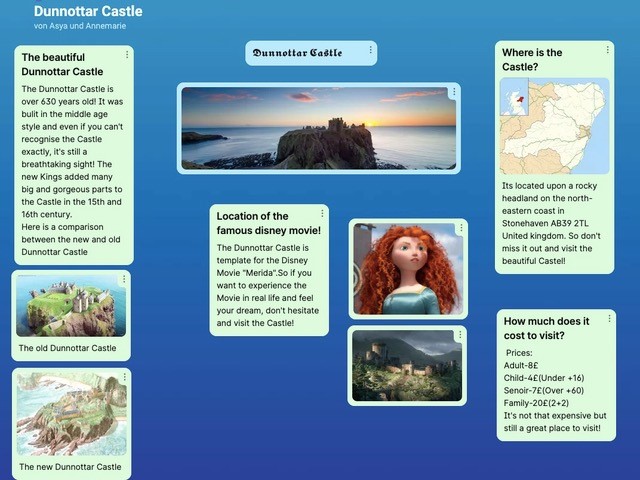 Dunnottar Castle
von Asya und Annemarie

The beautiful Dunnottar Castle

The Dunnottar Castle is over 630 years old! It was bulit in the middle age style and even if you can't recognise the Castle exactly, it's still a breathtaking sight! The new Kings added many big and gorgeous parts to the Castle in the 15th and 16th century.
Here is a comparison between the new and old Dunnottar Castle

The old Dunnottar Castle

The new Dunnottar Castle

Dunnottar Castle

Location of the famous disney movie!

The Dunnottar Castle is template for the Disney Movie "Merida".So if you want to experience the Movie in real life and feel your dream, don't hesitate and visit the Castle!

Where is the Castle?

Its located upon a rocky headland on the north-eastern coast in Stonehaven AB39 2TL United kingdom. So don't miss it out and visit the beautiful Castel!

How much does it cost to visit?

Prices:
Adult-8£
Child-4£(Under +16)
Senoir-7£(Over +60)
Family-20£(2+2)
It's not that expensive but still a great place to visit!